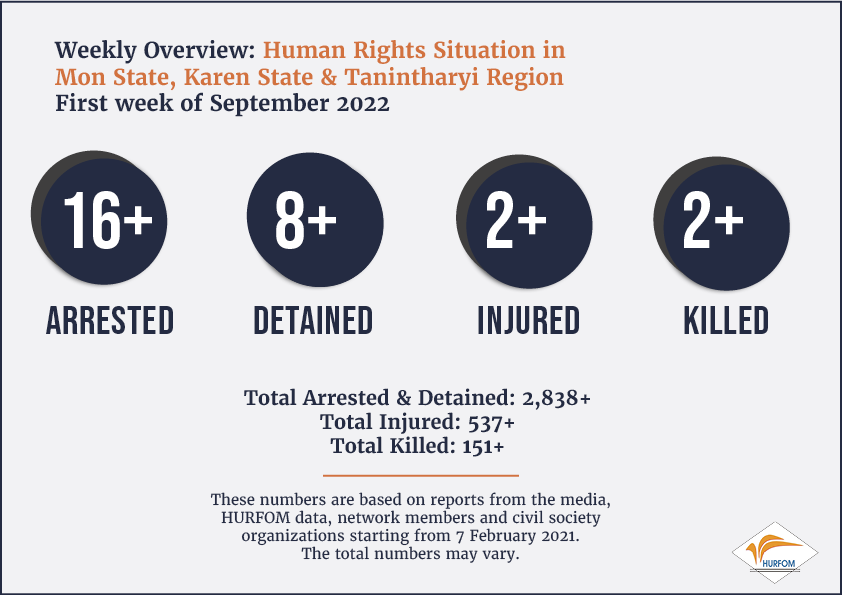 Weekly Overview: Human Rights Situation in Mon State, Karen State & Tanintharyi Region
First week of September 2022

16+
ARRESTED

8+
DETAINED

2+
INJURED

2+
KILLED

Total Arrested & Detained: 2,838+
Total Injured: 537+
Total Killed: 151+

These numbers are based on reports from the media, HURFOM data, network members and civil society organizations starting from 7 February 2021.
The total numbers may vary.

HURFOM